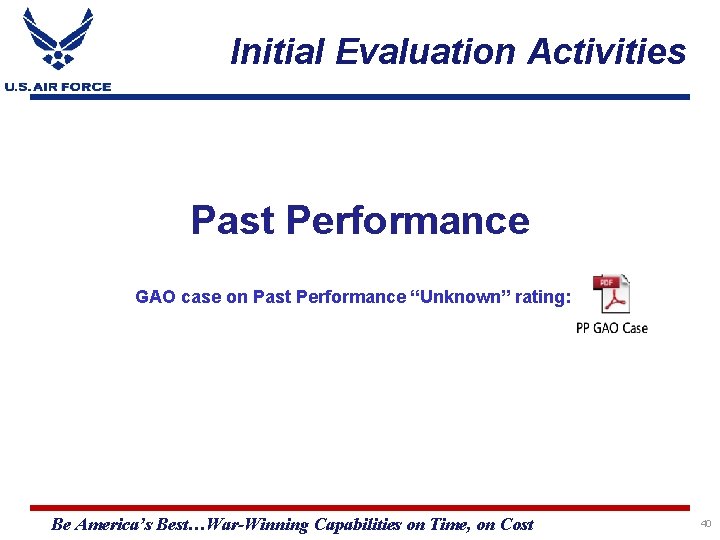 U.S. AIR FORCE

Initial Evaluation Activities

Past Performance

GAO case on Past Performance “Unknown” rating:

PDF

PP GAO Case

Be America’s Best…War-Winning Capabilities on Time, on Cost

40